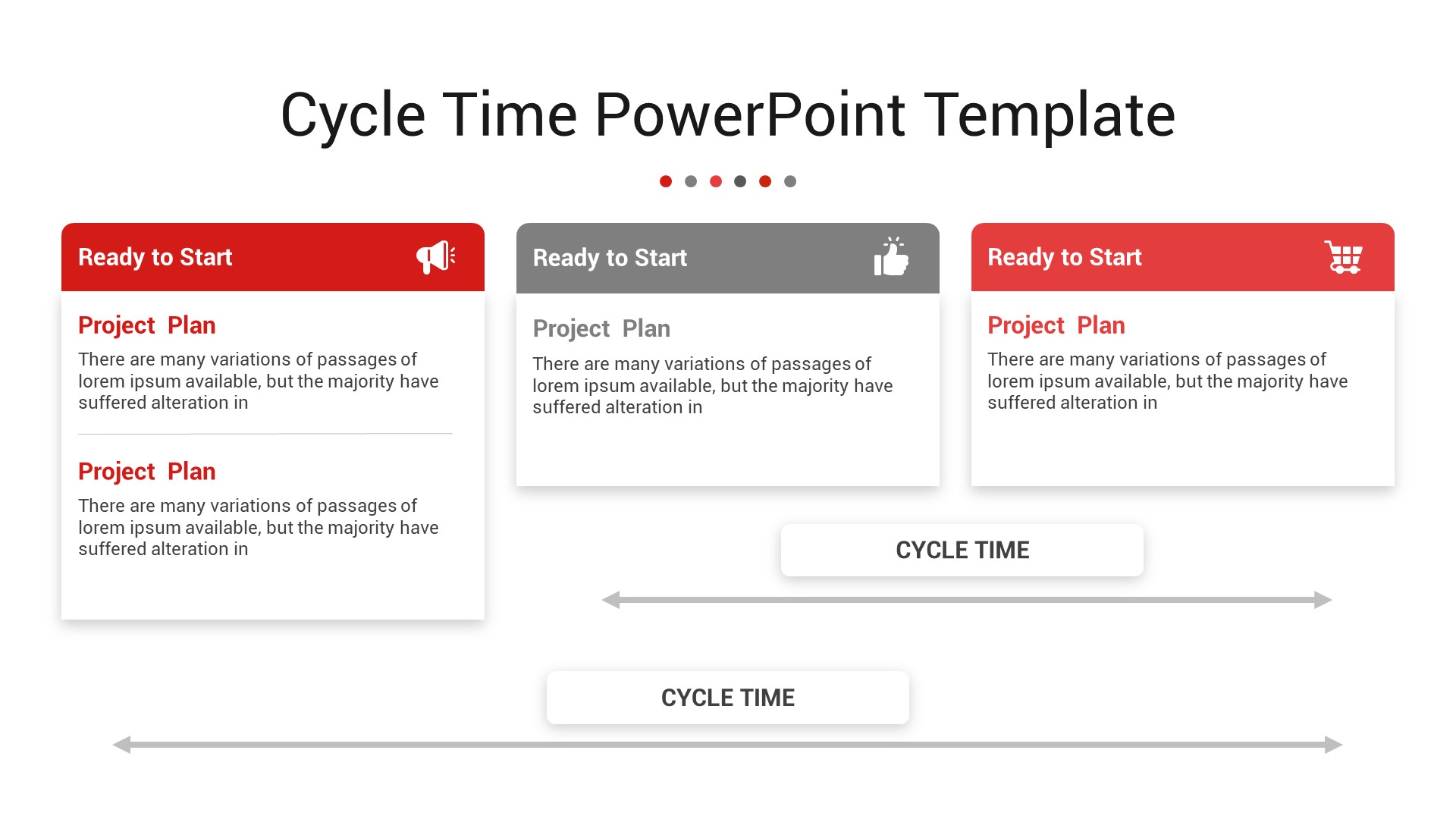 Cycle Time PowerPoint Template

Ready to Start

Project Plan

There are many variations of passages of lorem ipsum available, but the majority have suffered alteration in

Project Plan

There are many variations of passages of lorem ipsum available, but the majority have suffered alteration in

Ready to Start

Project Plan

There are many variations of passages of lorem ipsum available, but the majority have suffered alteration in

Ready to Start

Project Plan

There are many variations of passages of lorem ipsum available, but the majority have suffered alteration in

CYCLE TIME

CYCLE TIME